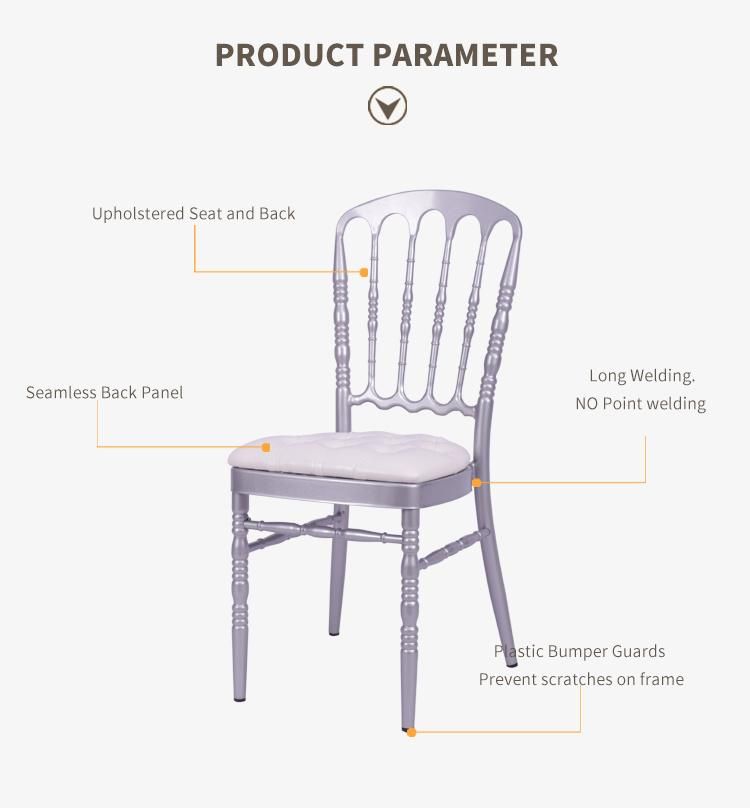 PRODUCT PARAMETER

Upholstered Seat and Back

Seamless Back Panel

Long Welding.
NO Point welding

Plastic Bumper Guards
Prevent scratches on frame